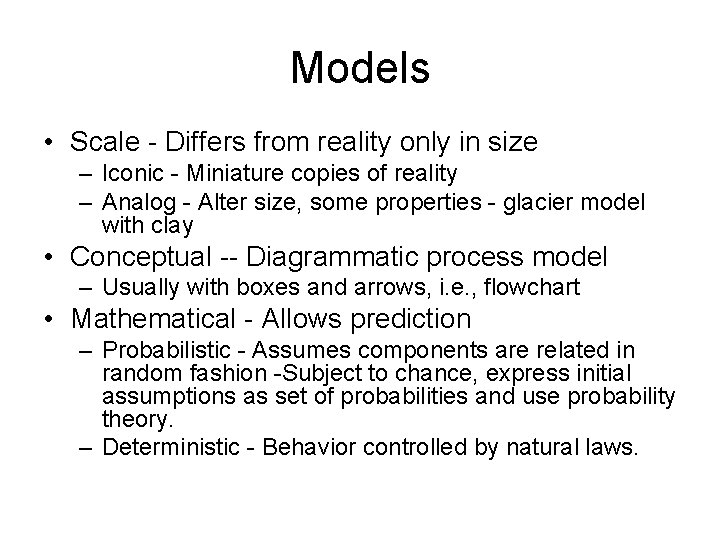 Models

• Scale - Differs from reality only in size
– Iconic - Miniature copies of reality
– Analog - Alter size, some properties - glacier model with clay
• Conceptual -- Diagrammatic process model
– Usually with boxes and arrows, i.e., flowchart
• Mathematical - Allows prediction
– Probabilistic - Assumes components are related in random fashion -Subject to chance, express initial assumptions as set of probabilities and use probability theory.
– Deterministic - Behavior controlled by natural laws.